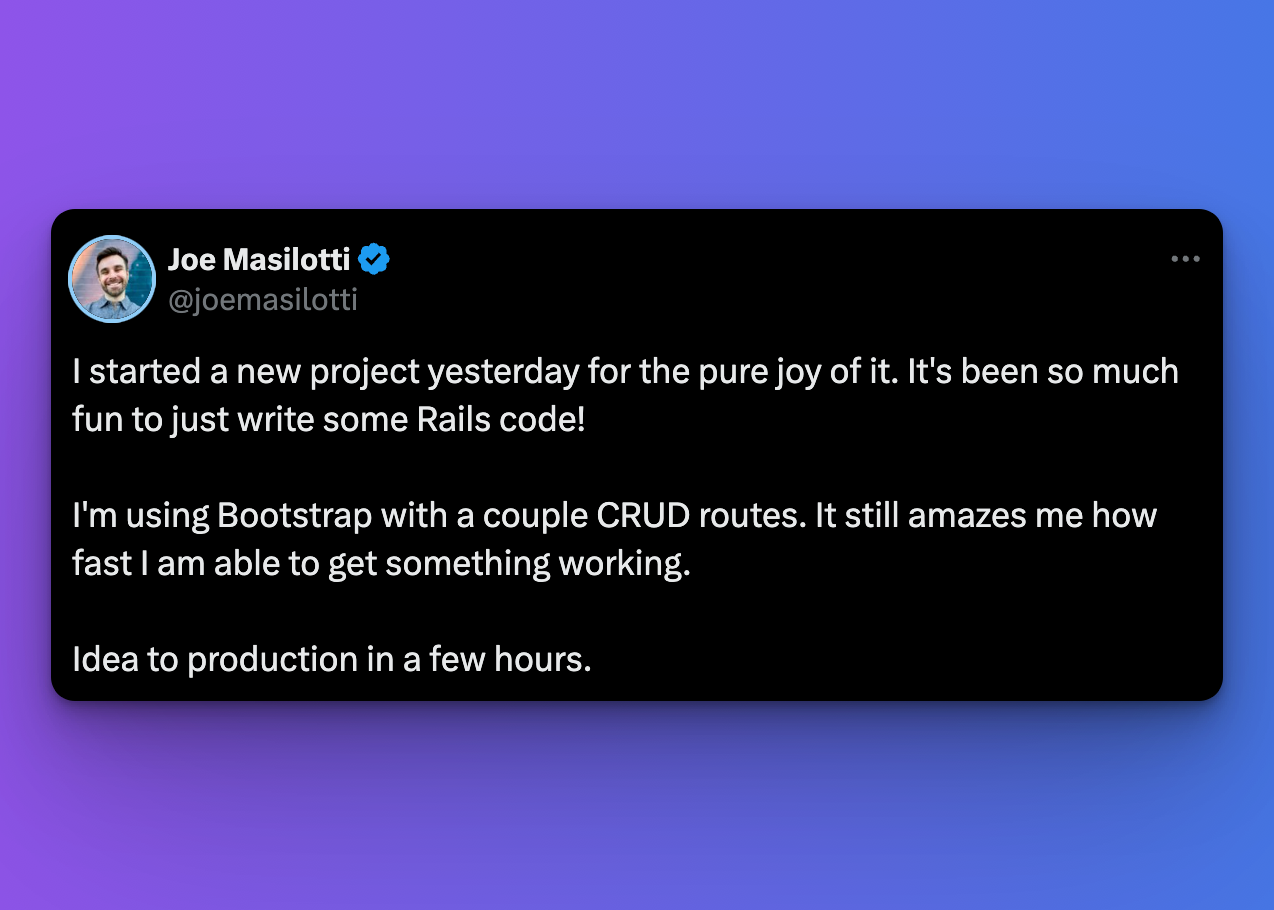 Joe Masilotti
@joemasilotti

I started a new project yesterday for the pure joy of it. It's been so much fun to just write some Rails code!

I'm using Bootstrap with a couple CRUD routes. It still amazes me how fast I am able to get something working.

Idea to production in a few hours.